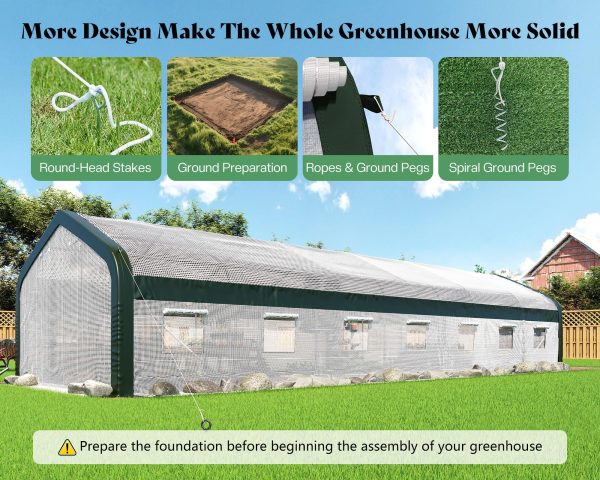 More Design Make The Whole Greenhouse More Solid

Round-Head Stakes

Ground Preparation

Ropes & Ground Pegs

Spiral Ground Pegs

Prepare the foundation before beginning the assembly of your greenhouse